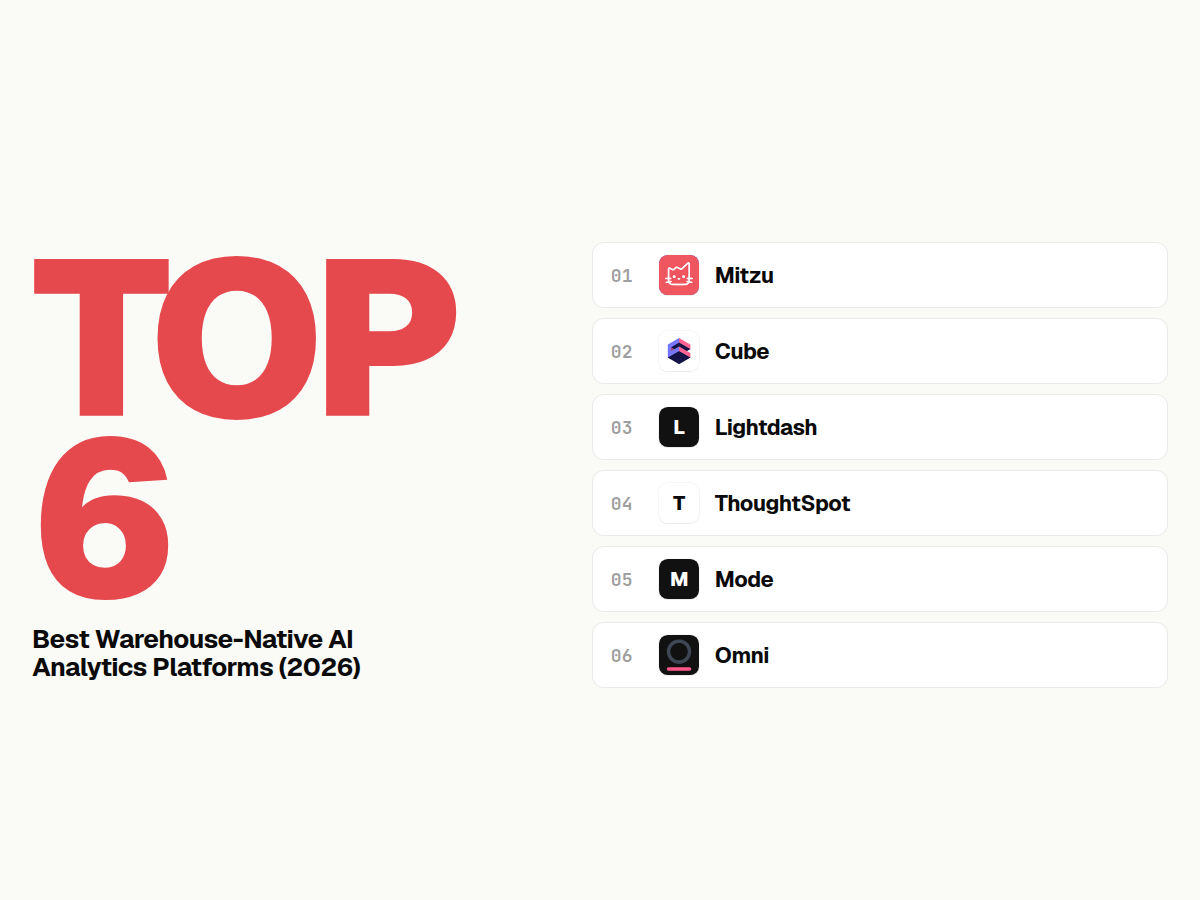 TOP
6
Best Warehouse-Native AI Analytics Platforms (2026)

01 Mitzu
02 Cube
03 L Lightdash
04 T ThoughtSpot
05 M Mode
06 Omni